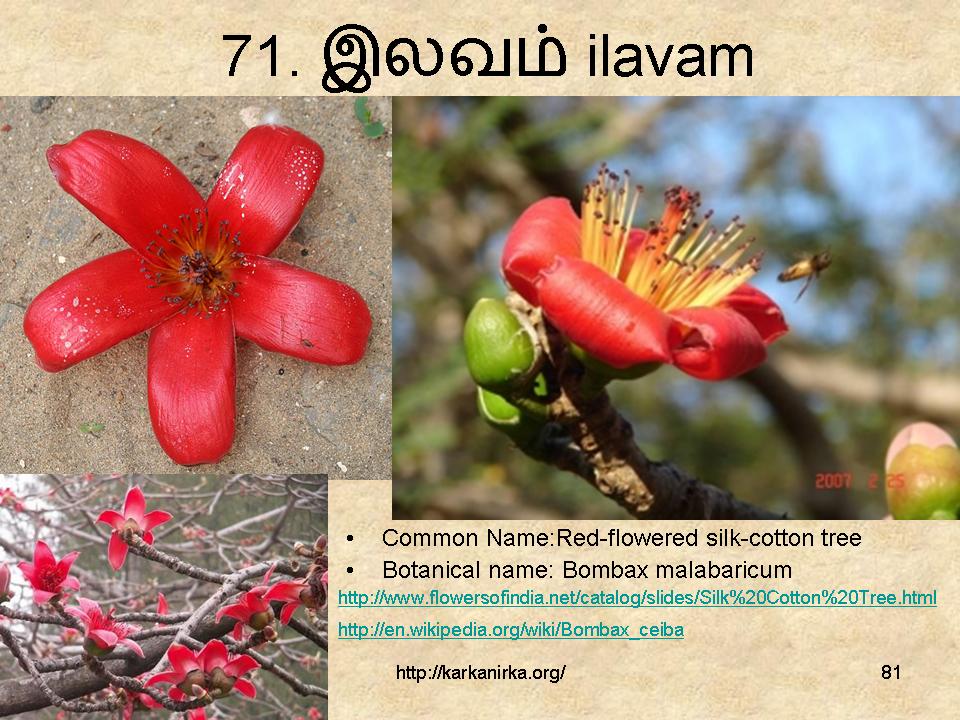 71. இலவம் ilavam

2007 2 25

• Common Name:Red-flowered silk-cotton tree
• Botanical name: Bombax malabaricum

http://www.flowersofindia.net/catalog/slides/Silk%20Cotton%20Tree.html

http://en.wikipedia.org/wiki/Bombax_ceiba

http://karkanirka.org/

81